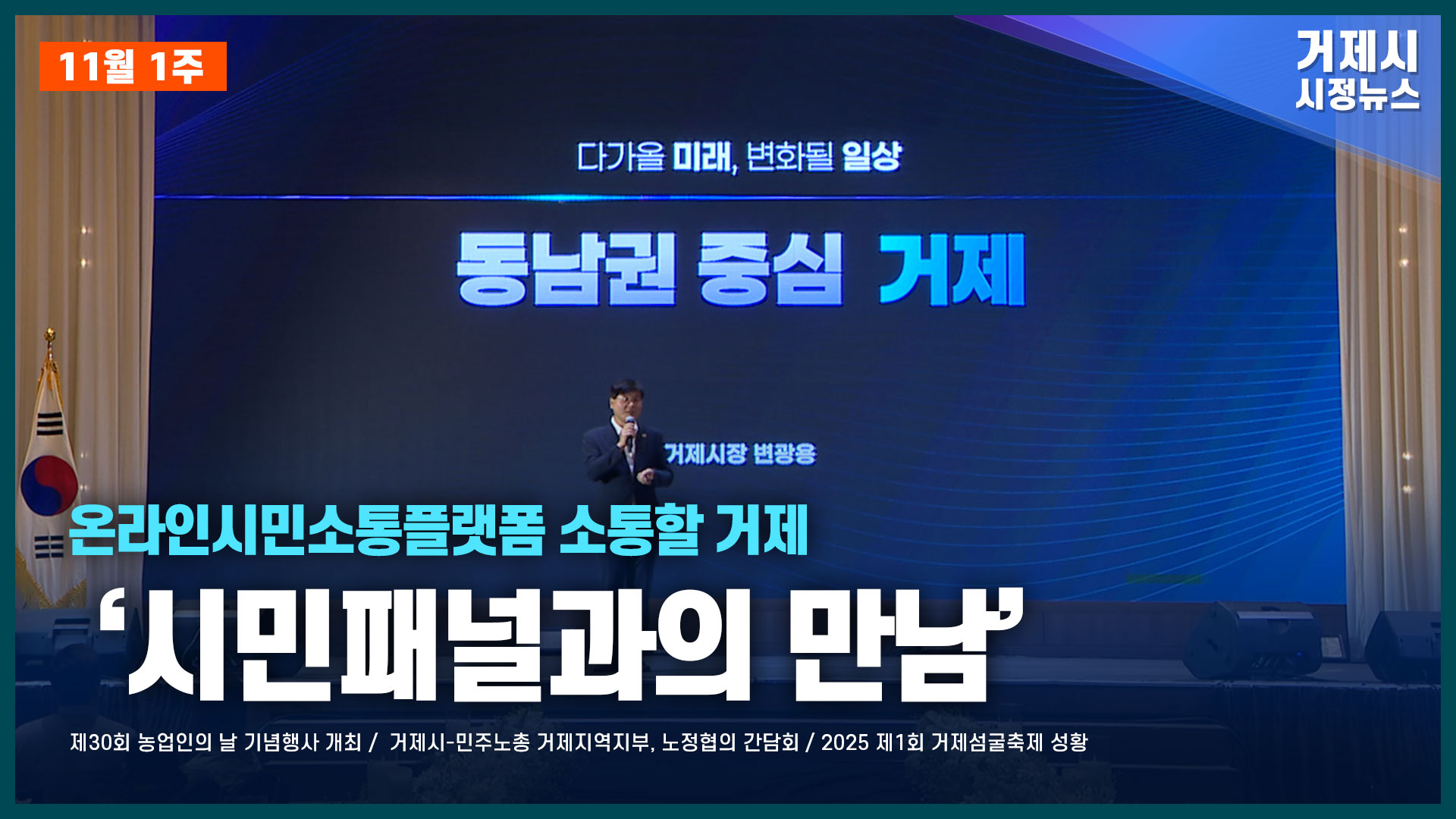 11월 1주

거제시
시정뉴스

다가올 미래, 변화될 일상

동남권 중심 거제

거제시장 변광용

온라인시민소통플랫폼 소통할 거제

‘시민패널과의 만남’

제30회 농업인의 날 기념행사 개최 / 거제시-민주노총 거제지역지부, 노정협의 간담회 / 2025 제1회 거제섬굴축제 성황